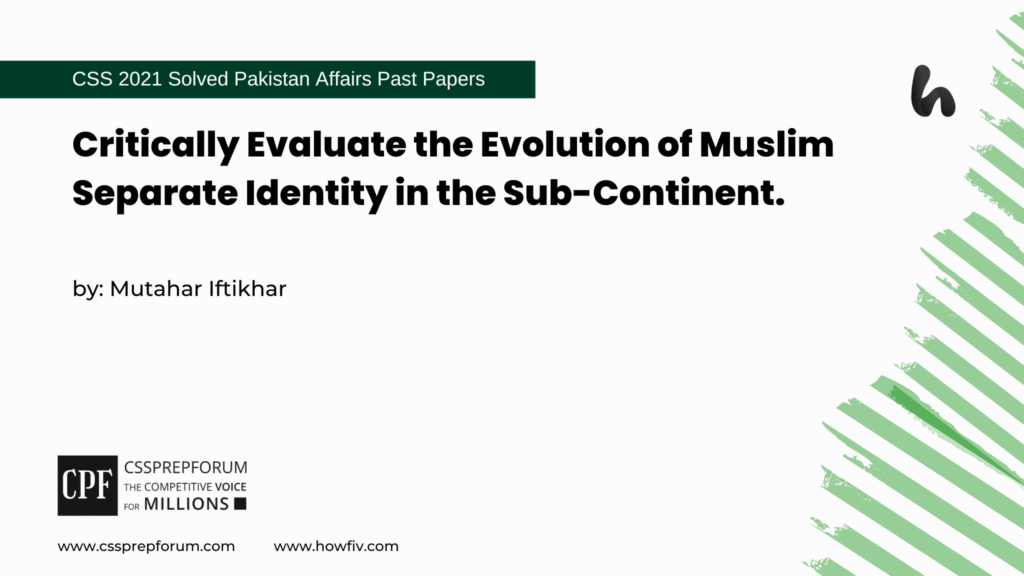 CSS 2021 Solved Pakistan Affairs Past Papers

h

Critically Evaluate the Evolution of Muslim Separate Identity in the Sub-Continent.

by: Mutahar Iftikhar

CPF
CSSPREPFORUM
THE COMPETITIVE VOICE FOR MILLIONS

www.cssprepforum.com www.howfiv.com